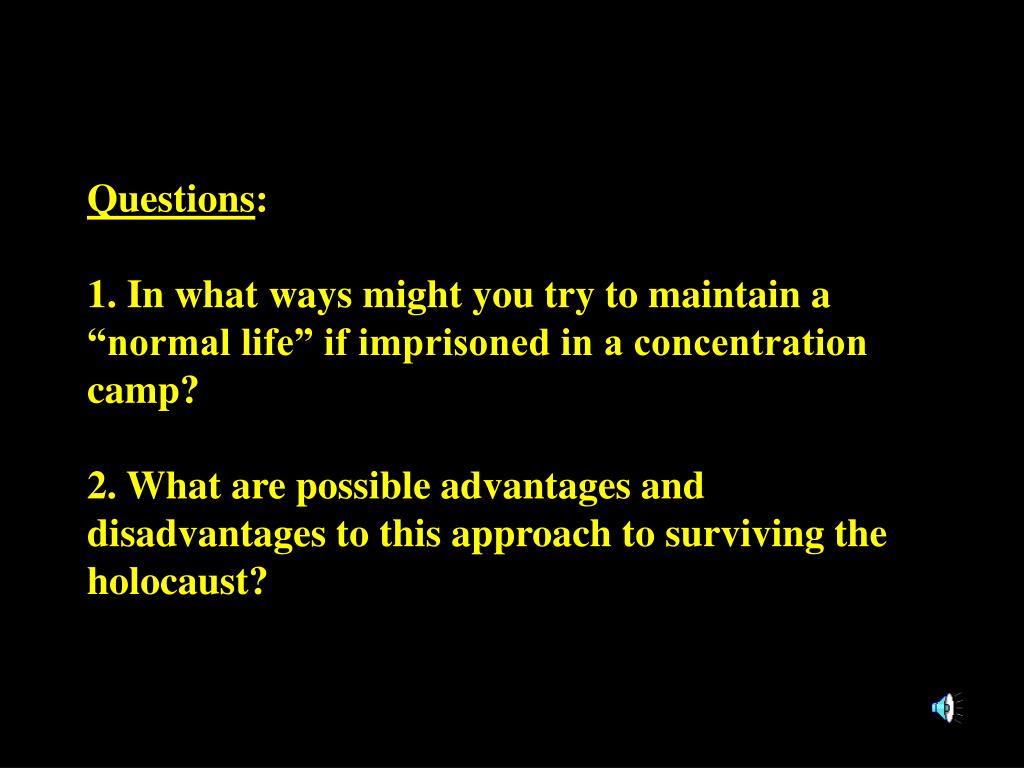 Questions:

1. In what ways might you try to maintain a “normal life” if imprisoned in a concentration camp?

2. What are possible advantages and disadvantages to this approach to surviving the holocaust?